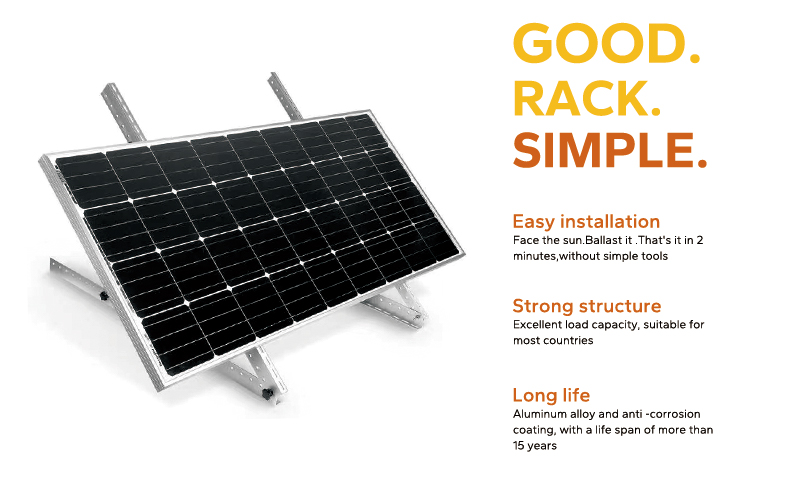 GOOD.
RACK.
SIMPLE.

Easy installation
Face the sun.Ballast it .That's it in 2 minutes,without simple tools

Strong structure
Excellent load capacity, suitable for most countries

Long life
Aluminum alloy and anti -corrosion coating, with a life span of more than 15 years